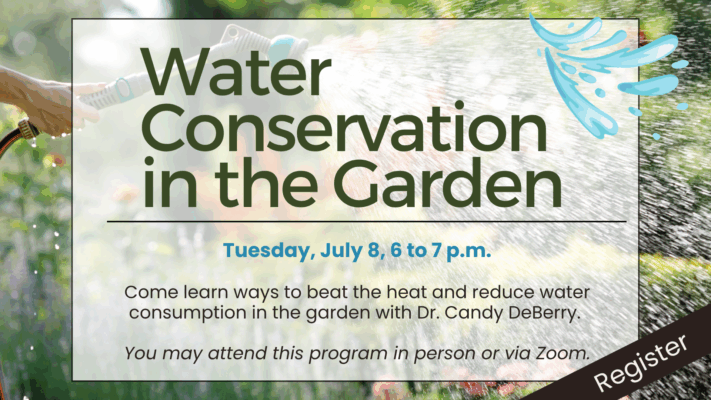 Water Conservation in the Garden

Tuesday, July 8, 6 to 7 p.m.

Come learn ways to beat the heat and reduce water consumption in the garden with Dr. Candy DeBerry.

You may attend this program in person or via Zoom.

Register